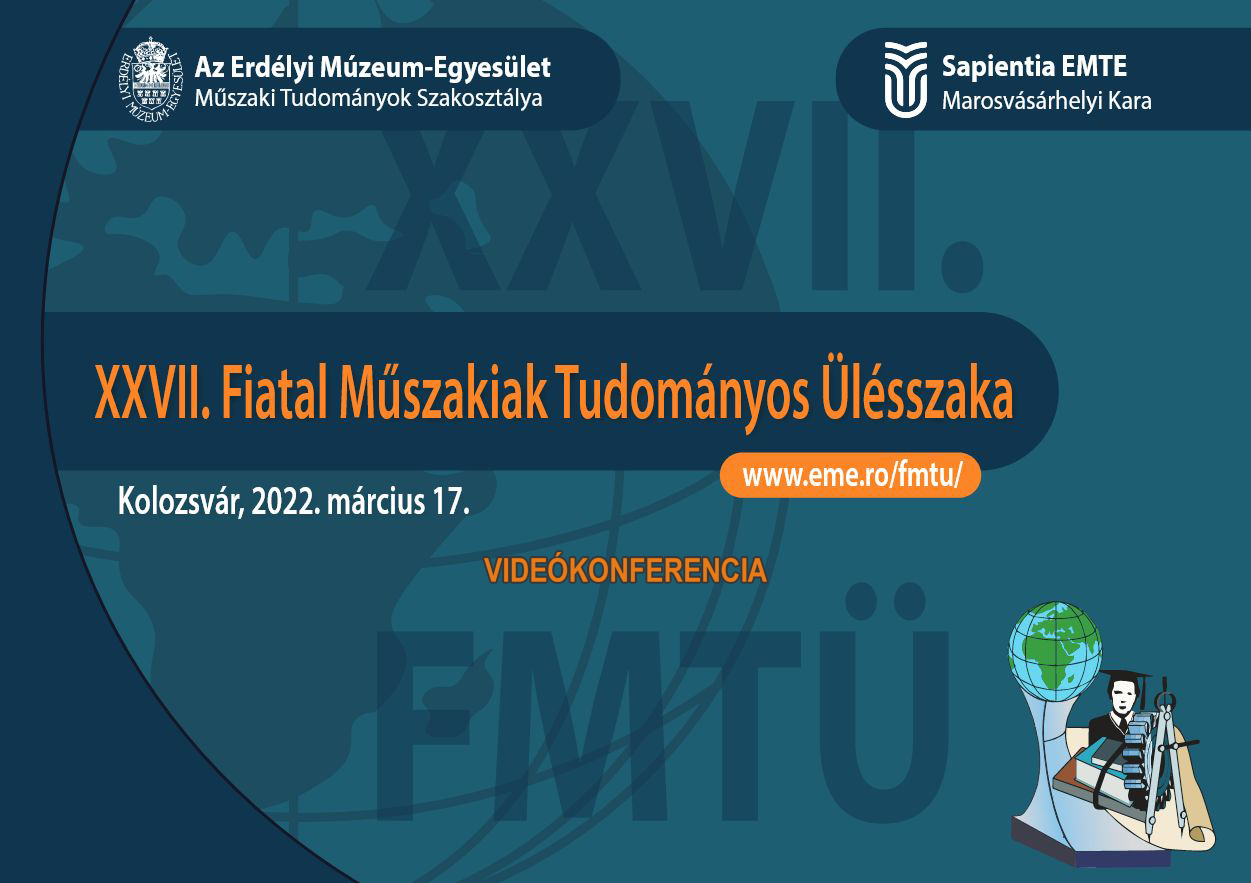 ERDÉLYI MÚZEUM-EGYESÜLET

Az Erdélyi Múzeum-Egyesület
Műszaki Tudományok Szakosztálya

Sapientia EMTE
Marosvásárhelyi Kara

XXVII.

XXVII. Fiatal Műszakiak Tudományos Ülésszaka

www.eme.ro/fmtu/

Kolozsvár, 2022. március 17.

VIDEÓKONFERENCIA

FMTÜ